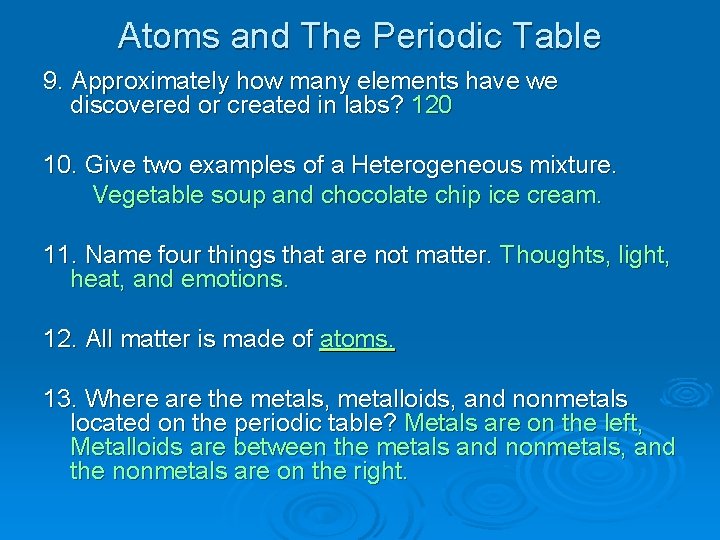 Atoms and The Periodic Table

9. Approximately how many elements have we discovered or created in labs? 120

10. Give two examples of a Heterogeneous mixture.
Vegetable soup and chocolate chip ice cream.

11. Name four things that are not matter. Thoughts, light, heat, and emotions.

12. All matter is made of atoms.

13. Where are the metals, metalloids, and nonmetals located on the periodic table? Metals are on the left, Metalloids are between the metals and nonmetals, and the nonmetals are on the right.